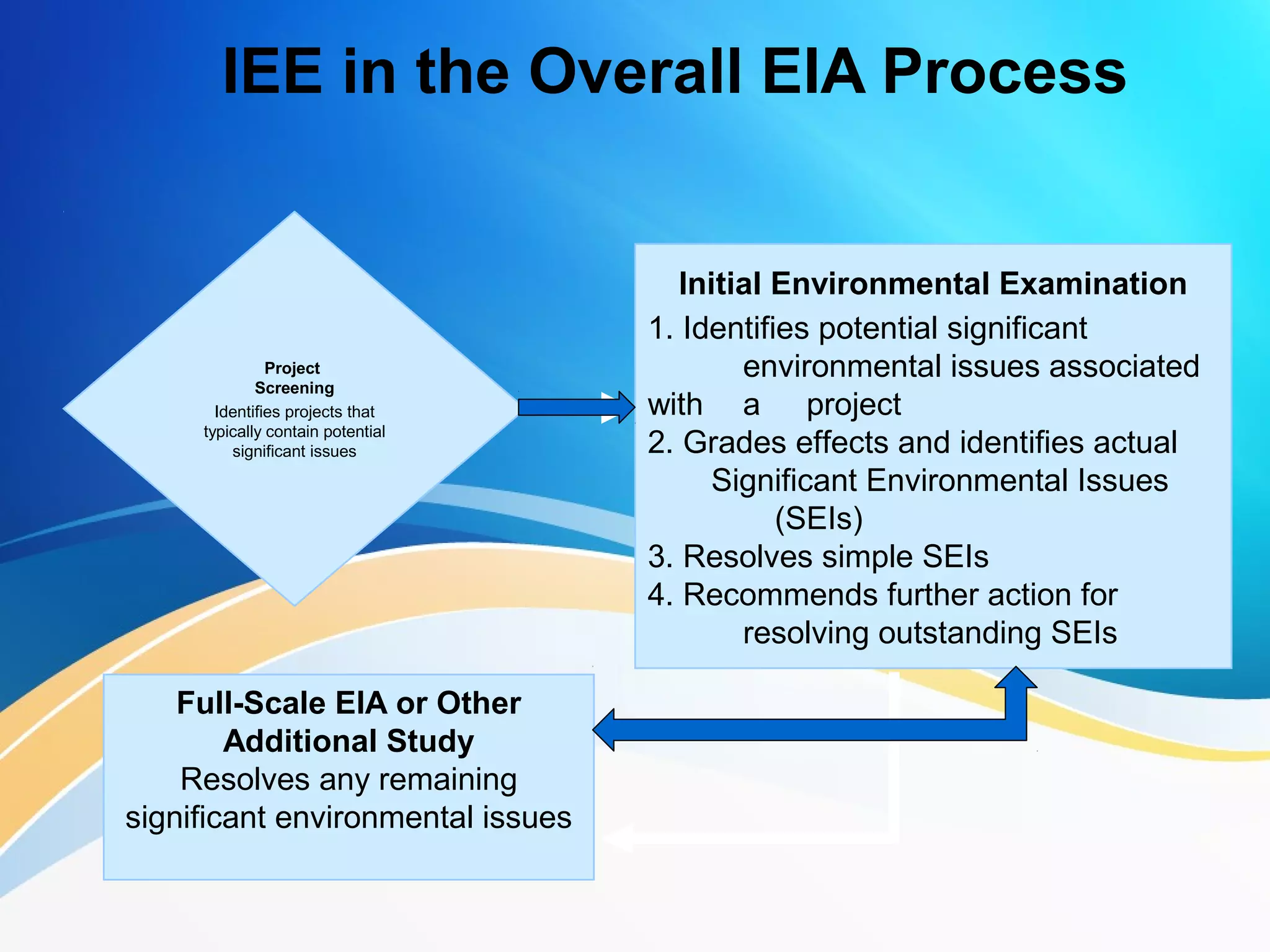 IEE in the Overall EIA Process

Project Screening
Identifies projects that typically contain potential significant issues

Initial Environmental Examination
1. Identifies potential significant environmental issues associated with a project
2. Grades effects and identifies actual Significant Environmental Issues (SEIs)
3. Resolves simple SEIs
4. Recommends further action for resolving outstanding SEIs

Full-Scale EIA or Other Additional Study
Resolves any remaining significant environmental issues